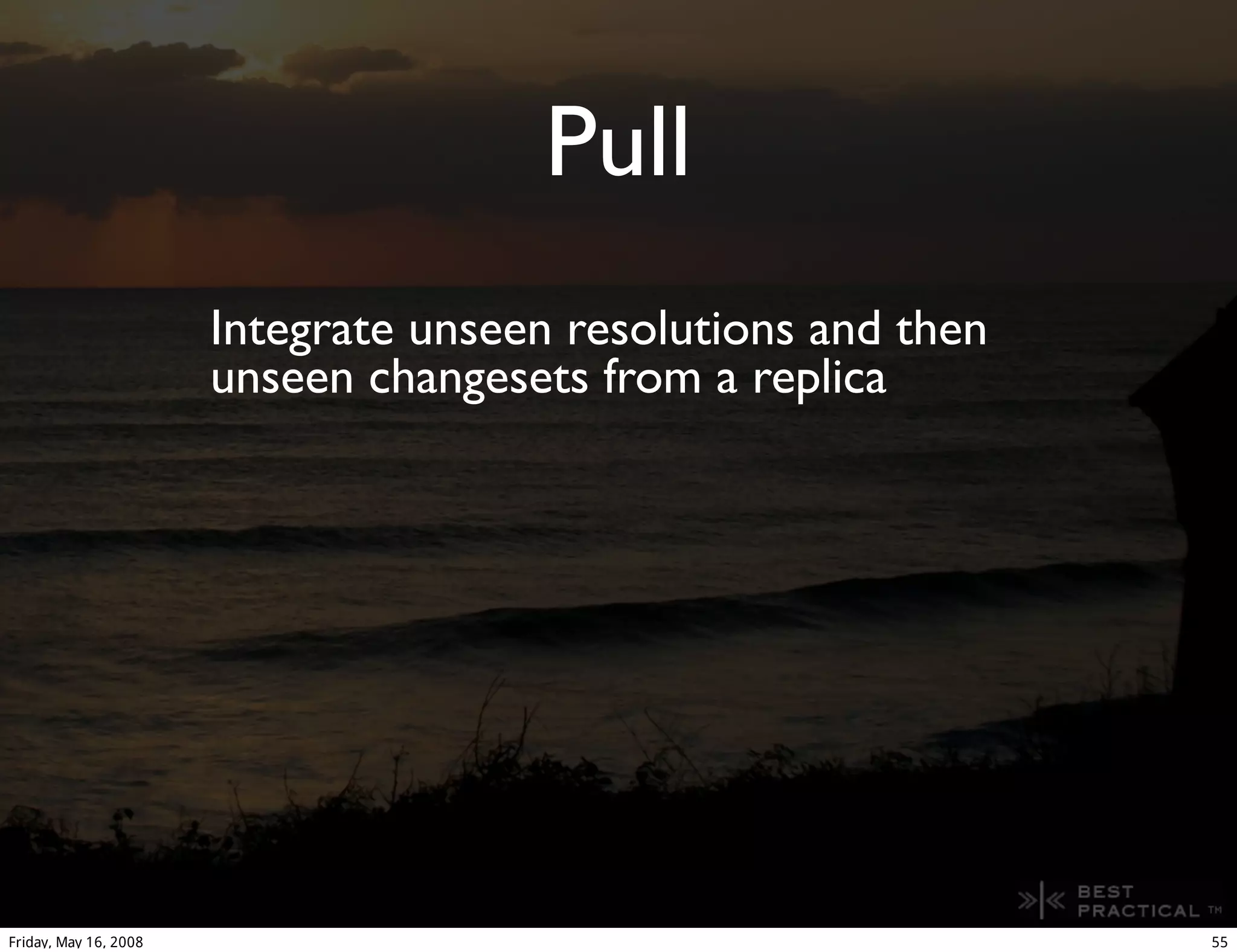 Pull

Integrate unseen resolutions and then unseen changesets from a replica

BEST PRACTICAL TM

Friday, May 16, 2008

55